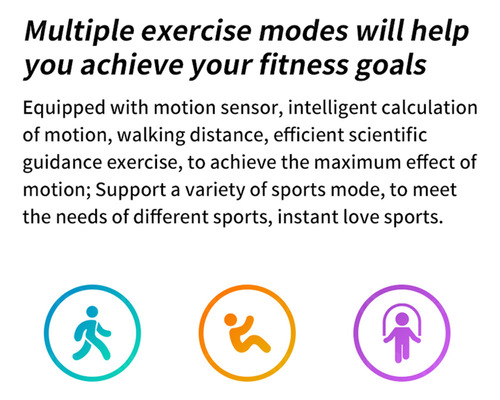 Multiple exercise modes will help you achieve your fitness goals

Equipped with motion sensor, intelligent calculation of motion, walking distance, efficient scientific guidance exercise, to achieve the maximum effect of motion; Support a variety of sports mode, to meet the needs of different sports, instant love sports.